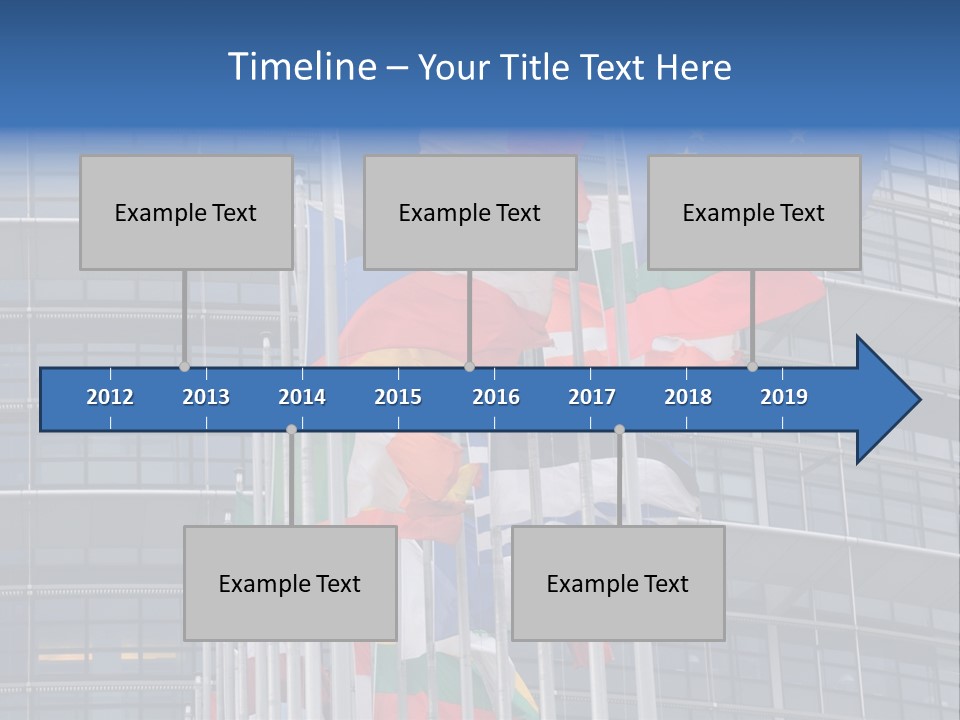 Timeline – Your Title Text Here

Example Text

Example Text

Example Text

2012 2013 2014 2015 2016 2017 2018 2019

Example Text

Example Text